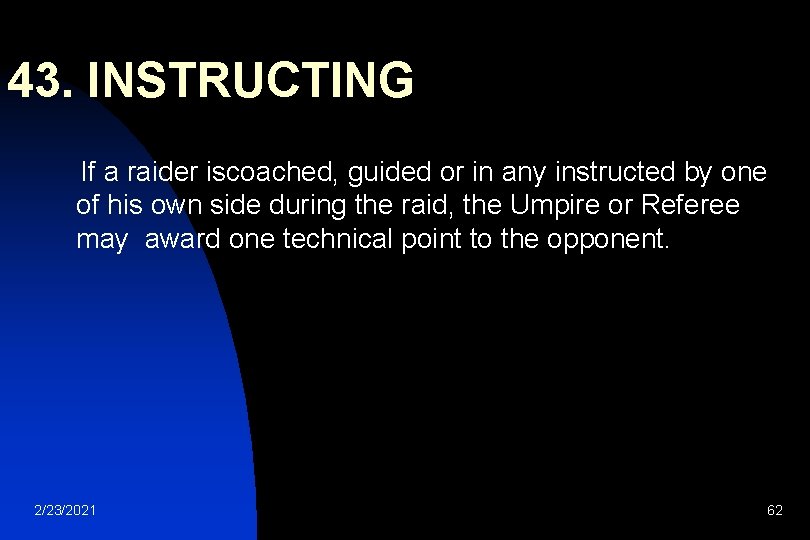 43. INSTRUCTING

If a raider iscoached, guided or in any instructed by one of his own side during the raid, the Umpire or Referee may award one technical point to the opponent.

2/23/2021

62